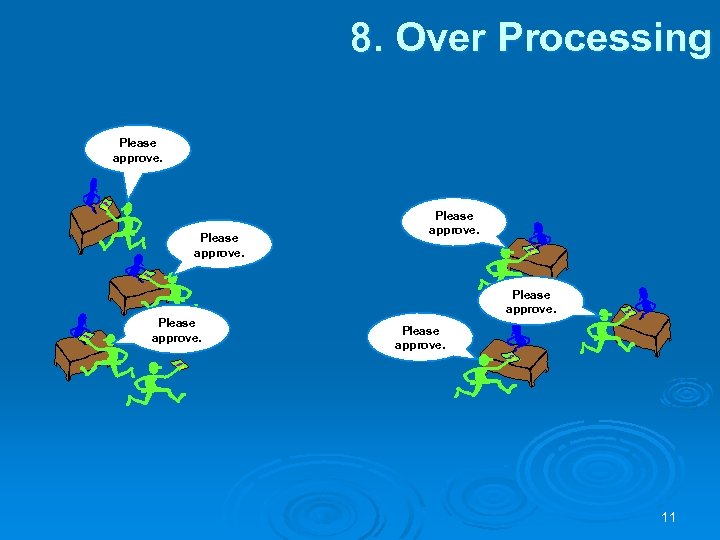 8. Over Processing

Please approve.

Please approve.

Please approve.

Please approve.

Please approve.

Please approve.

11